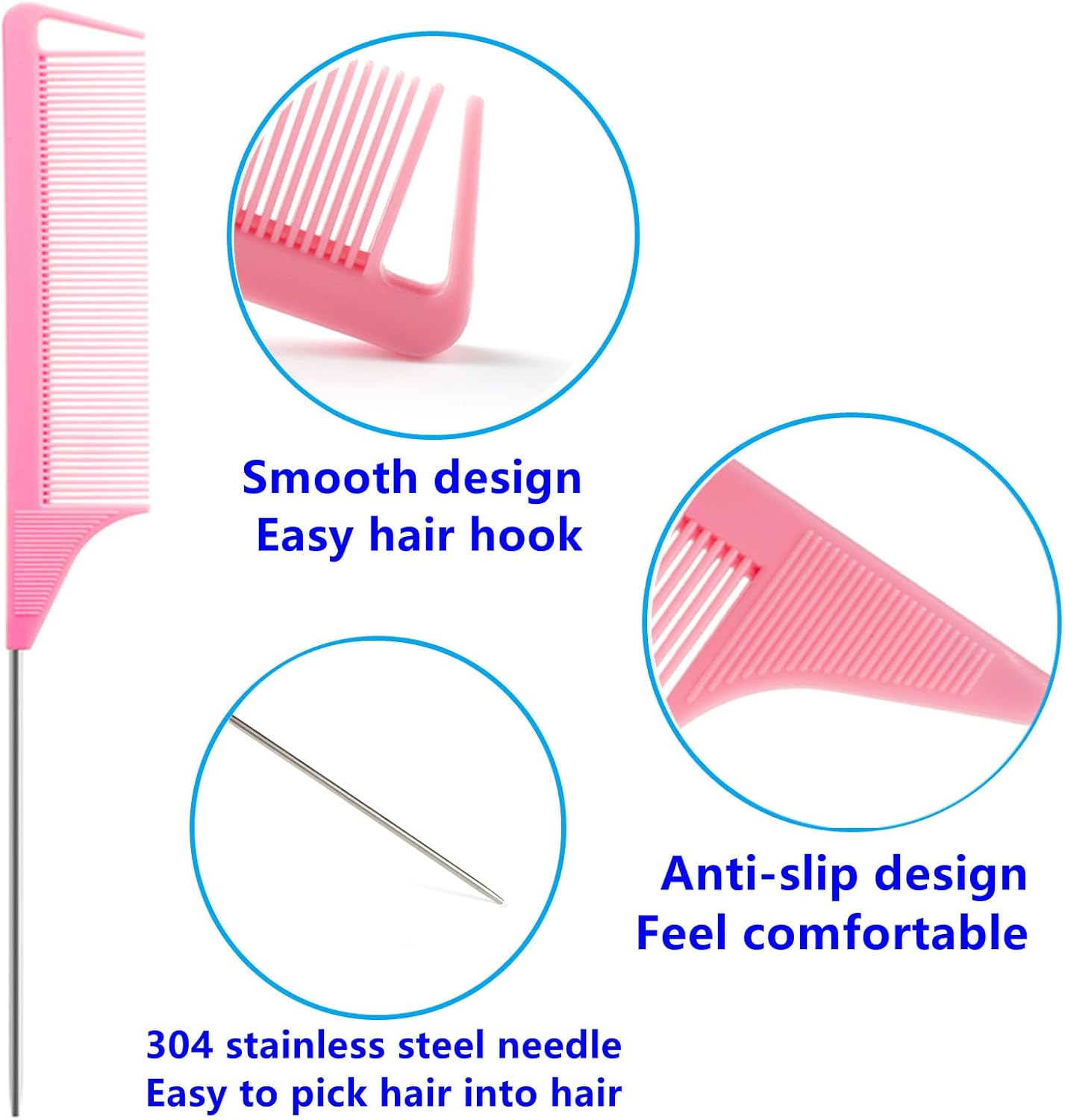 Smooth design
Easy hair hook

Anti-slip design
Feel comfortable

304 stainless steel needle
Easy to pick hair into hair